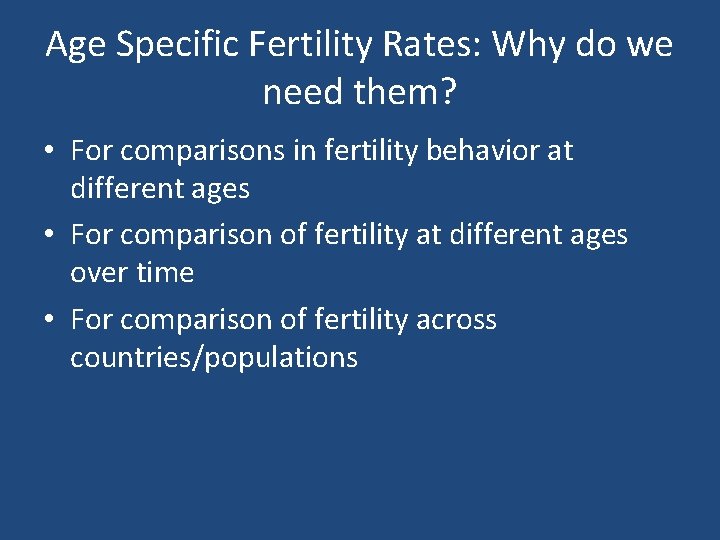 Age Specific Fertility Rates: Why do we need them?

• For comparisons in fertility behavior at different ages
• For comparison of fertility at different ages over time
• For comparison of fertility across countries/populations